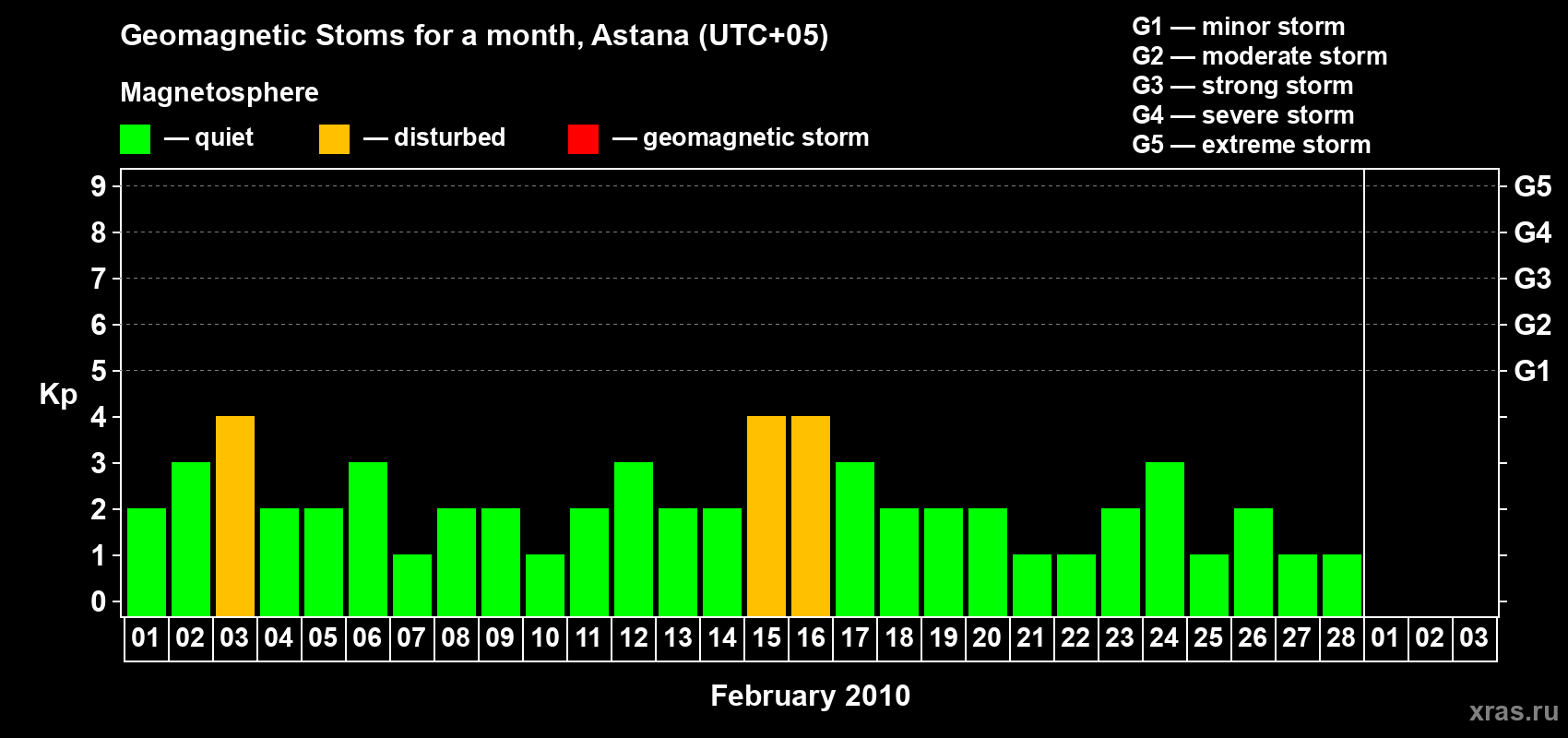 Geomagnetic Stoms for a month, Astana (UTC+05)

Magnetosphere

— quiet — disturbed — geomagnetic storm

G1 — minor storm
G2 — moderate storm
G3 — strong storm
G4 — severe storm
G5 — extreme storm

Kp

9
8
7
6
5
4
3
2
1
0

G5
G4
G3
G2
G1

01 02 03 04 05 06 07 08 09 10 11 12 13 14 15 16 17 18 19 20 21 22 23 24 25 26 27 28 01 02 03

February 2010

xras.ru